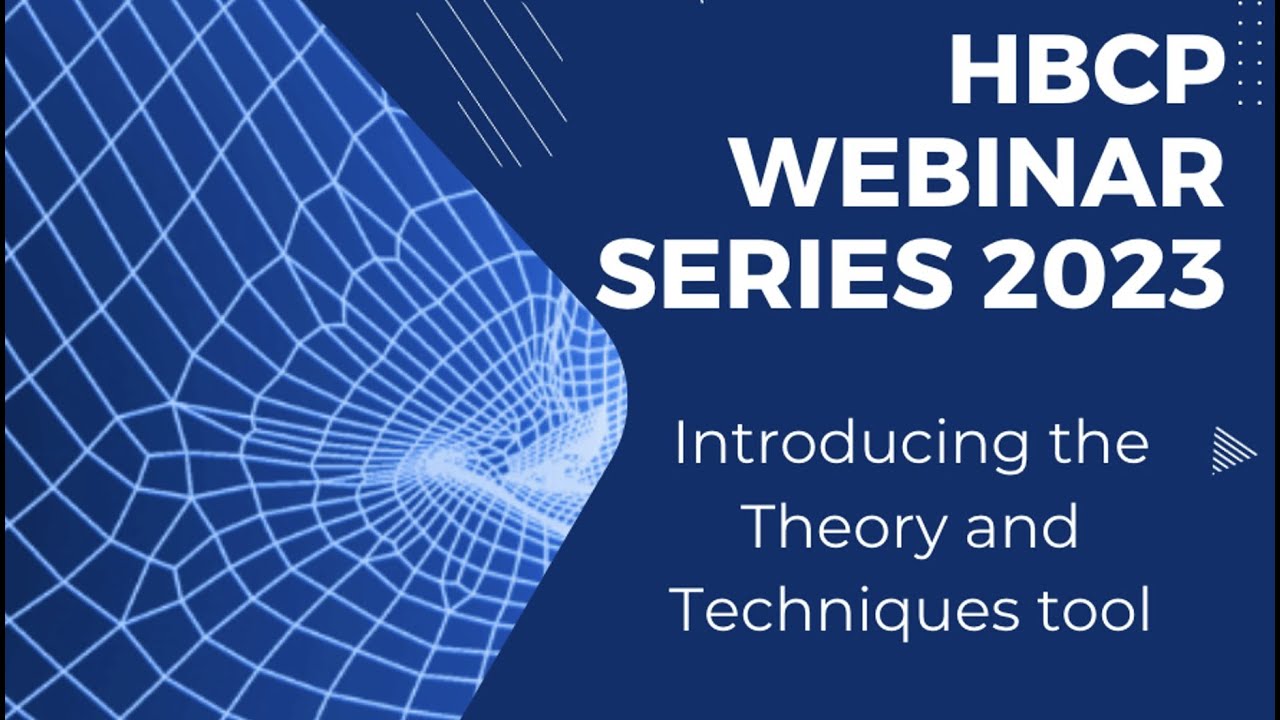 HBCP WEBINAR SERIES 2023

Introducing the Theory and Techniques tool